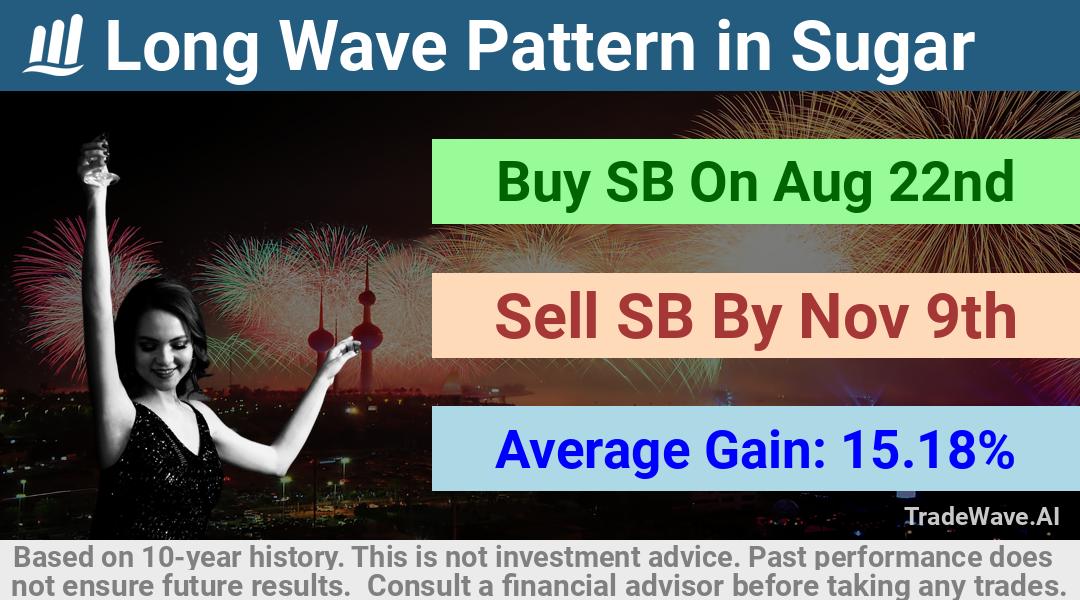 Long Wave Pattern in Sugar

Buy SB On Aug 22nd

Sell SB By Nov 9th

Average Gain: 15.18%

TradeWave.AI

Based on 10-year history. This is not investment advice. Past performance does not ensure future results. Consult a financial advisor before taking any trades.